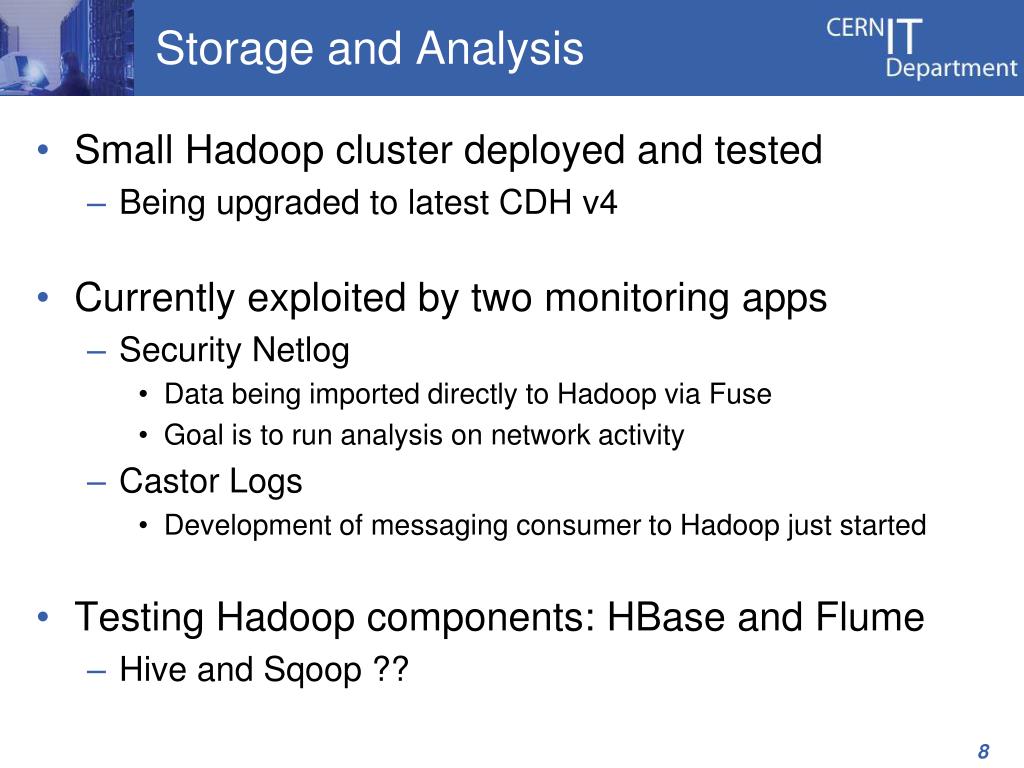 Storage and Analysis

CERN IT Department

• Small Hadoop cluster deployed and tested
– Being upgraded to latest CDH v4

• Currently exploited by two monitoring apps
– Security Netlog
• Data being imported directly to Hadoop via Fuse
• Goal is to run analysis on network activity
– Castor Logs
• Development of messaging consumer to Hadoop just started

• Testing Hadoop components: HBase and Flume
– Hive and Sqoop ??

8